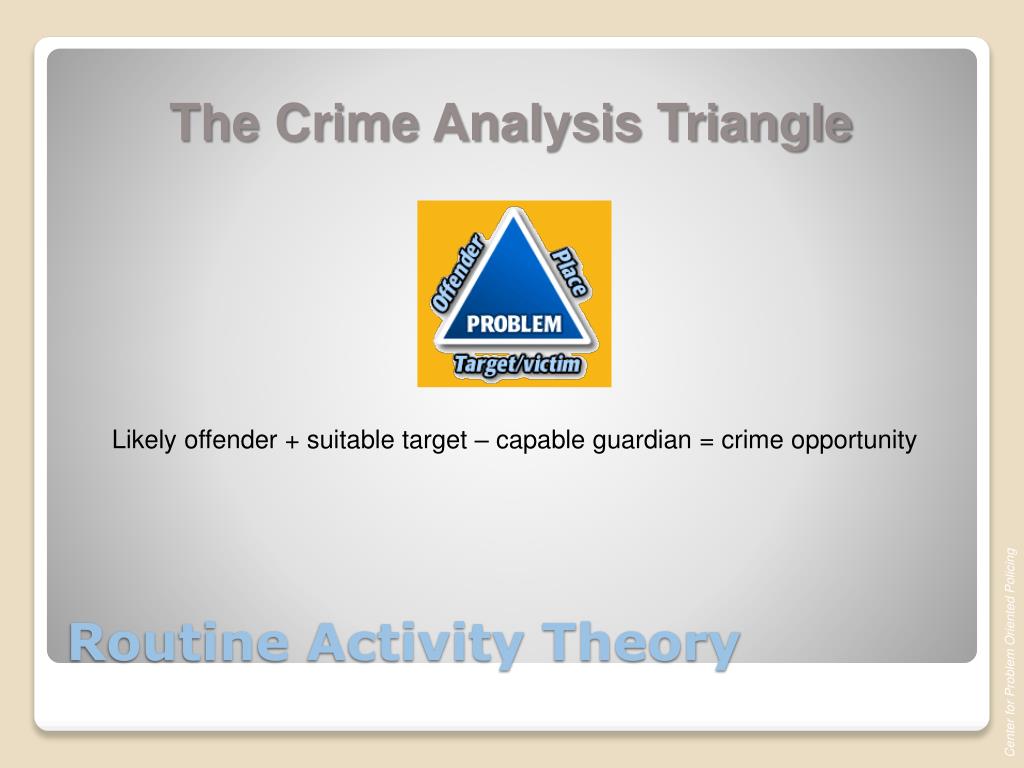 The Crime Analysis Triangle

Offender
Place
PROBLEM
Target/victim

Likely offender + suitable target – capable guardian = crime opportunity

Routine Activity Theory

Center for Problem Oriented Policing